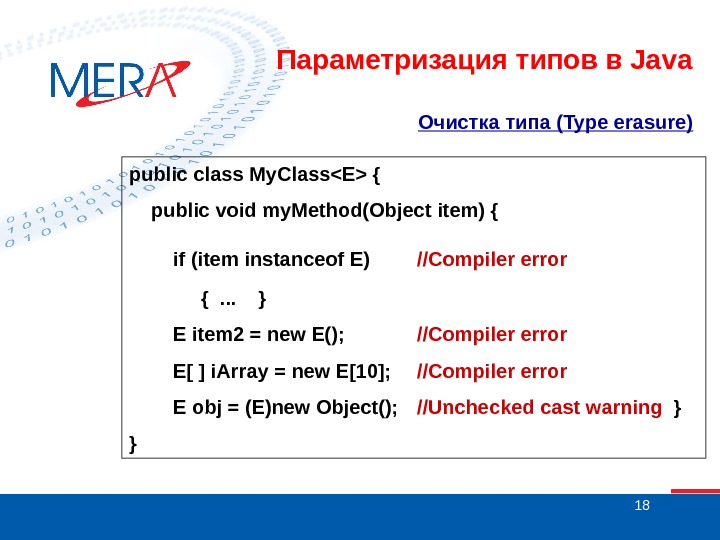 MERA

Параметризация типов в Java

Очистка типа (Type erasure)

public class MyClass<E> {
public void myMethod(Object item) {
if (item instanceof E) //Compiler error
{ ... }
E item2 = new E(); //Compiler error
E[ ] iArray = new E[10]; //Compiler error
E obj = (E)new Object(); //Unchecked cast warning }
}

18